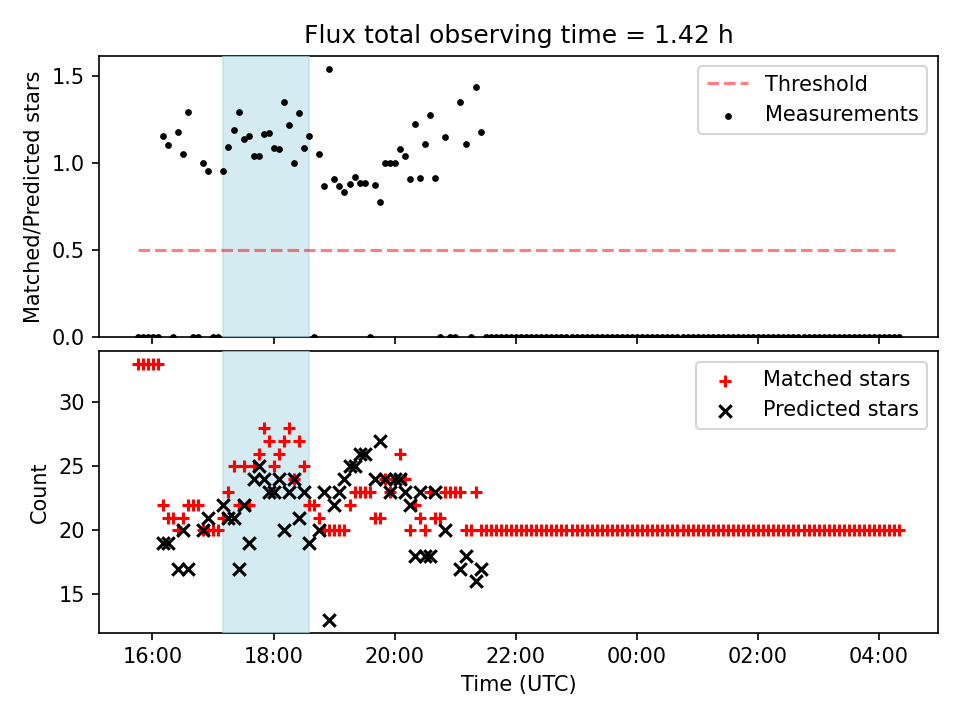 Flux total observing time = 1.42 h

Matched/Predicted stars

1.5
1.0
0.5
0.0

Threshold
Measurements

Count

30
25
20
15

Matched stars
Predicted stars

16:00
18:00
20:00
22:00
00:00
02:00
04:00

Time (UTC)